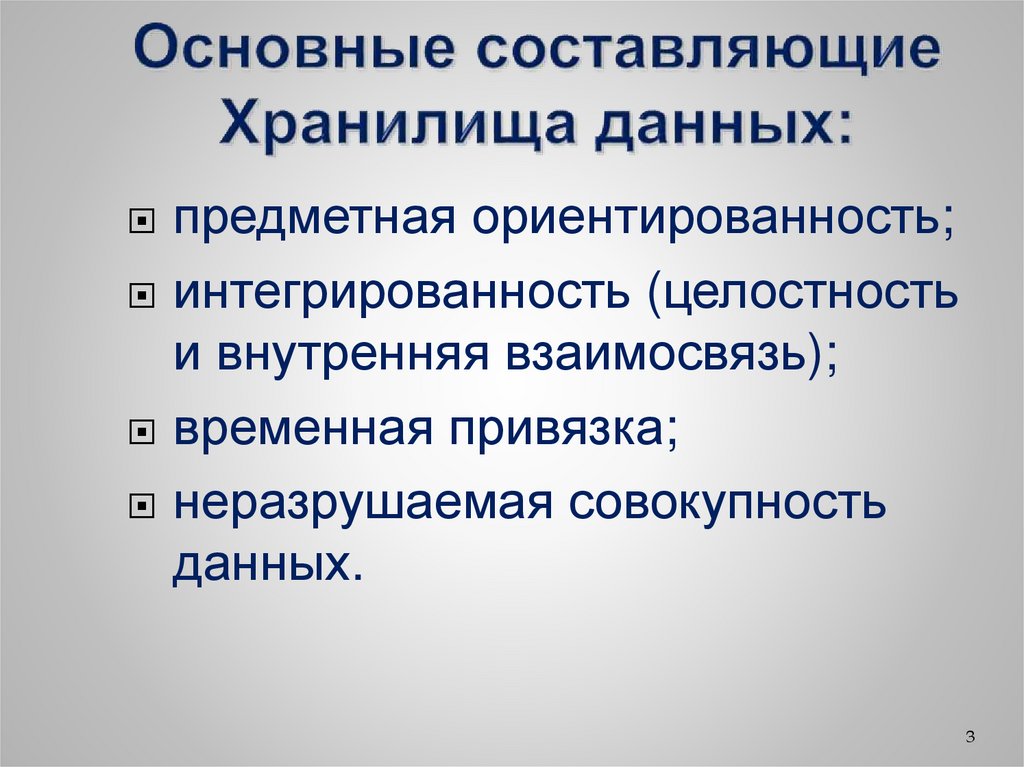 Основные составляющие Хранилища данных:

предметная ориентированность;

интегрированность (целостность и внутренняя взаимосвязь);

временная привязка;

неразрушаемая совокупность данных.

3